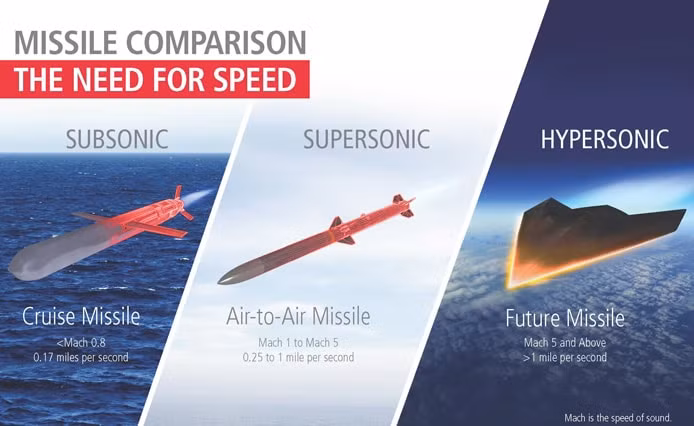 MISSILE COMPARISON
THE NEED FOR SPEED

SUBSONIC

Cruise Missile
<Mach 0.8
0.17 miles per second

SUPERSONIC

Air-to-Air Missile
Mach 1 to Mach 5
0.25 to 1 mile per second

HYPERSONIC

Future Missile
Mach 5 and Above
>1 mile per second

Mach is the speed of sound.